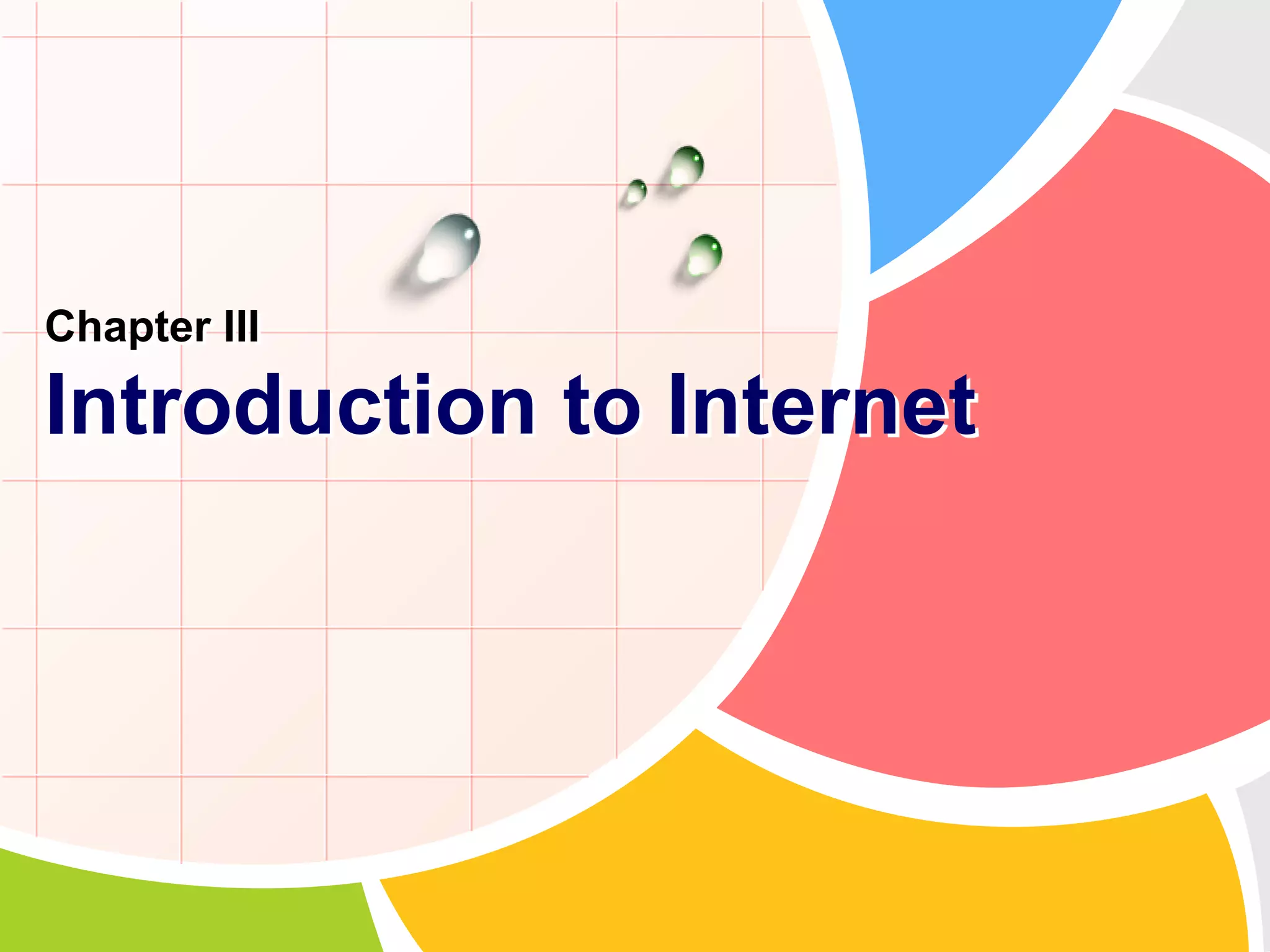 Chapter III

Introduction to Internet